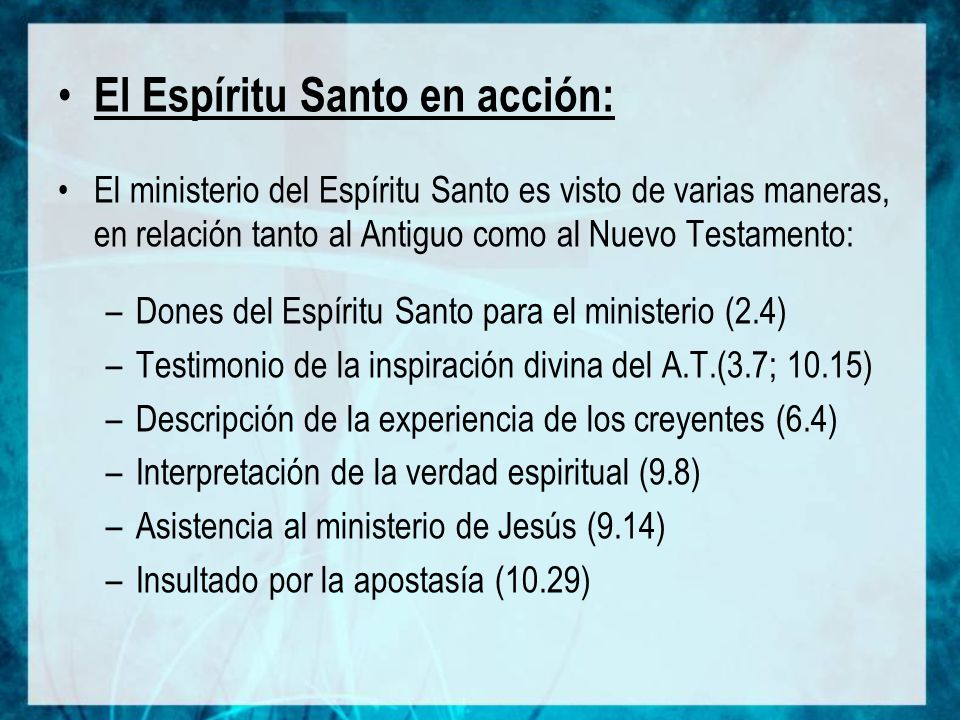 • El Espíritu Santo en acción:

• El ministerio del Espíritu Santo es visto de varias maneras, en relación tanto al Antiguo como al Nuevo Testamento:

– Dones del Espíritu Santo para el ministerio (2.4)
– Testimonio de la inspiración divina del A.T.(3.7; 10.15)
– Descripción de la experiencia de los creyentes (6.4)
– Interpretación de la verdad espiritual (9.8)
– Asistencia al ministerio de Jesús (9.14)
– Insultado por la apostasía (10.29)